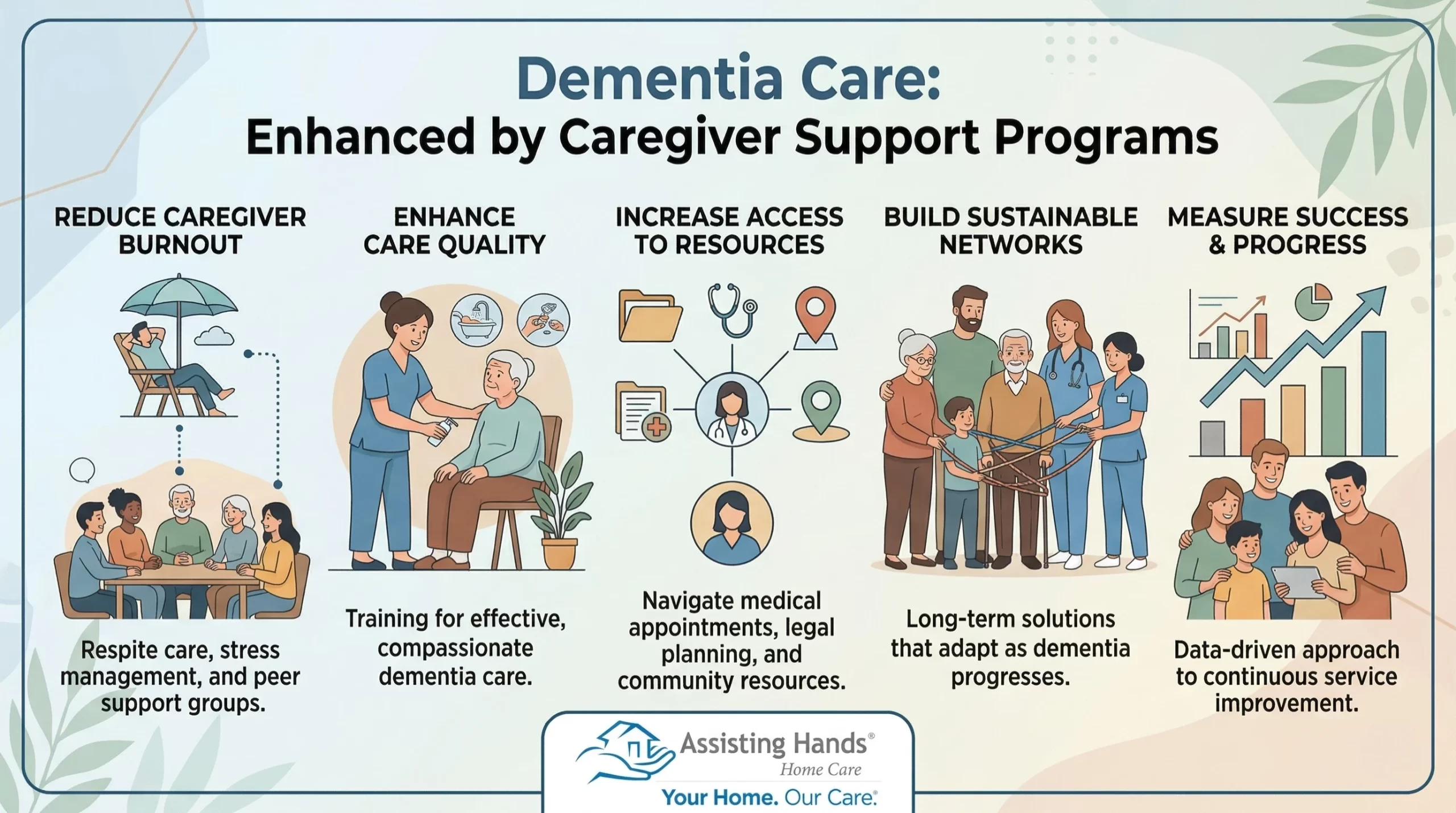 Dementia Care:
Enhanced by Caregiver Support Programs

REDUCE CAREGIVER BURNOUT

Respite care, stress management, and peer support groups.

ENHANCE CARE QUALITY

Training for effective, compassionate dementia care.

INCREASE ACCESS TO RESOURCES

Navigate medical appointments, legal planning, and community resources.

BUILD SUSTAINABLE NETWORKS

Long-term solutions that adapt as dementia progresses.

MEASURE SUCCESS & PROGRESS

Data-driven approach to continuous service improvement.

Assisting Hands®
Home Care
Your Home. Our Care.®